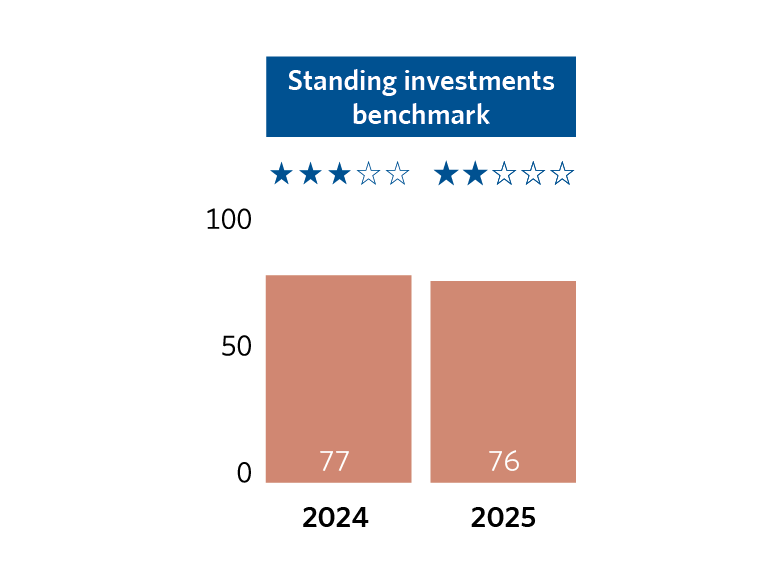 Standing investments benchmark

★★★☆☆ ★★☆☆☆

100

50

0

77

76

2024

2025